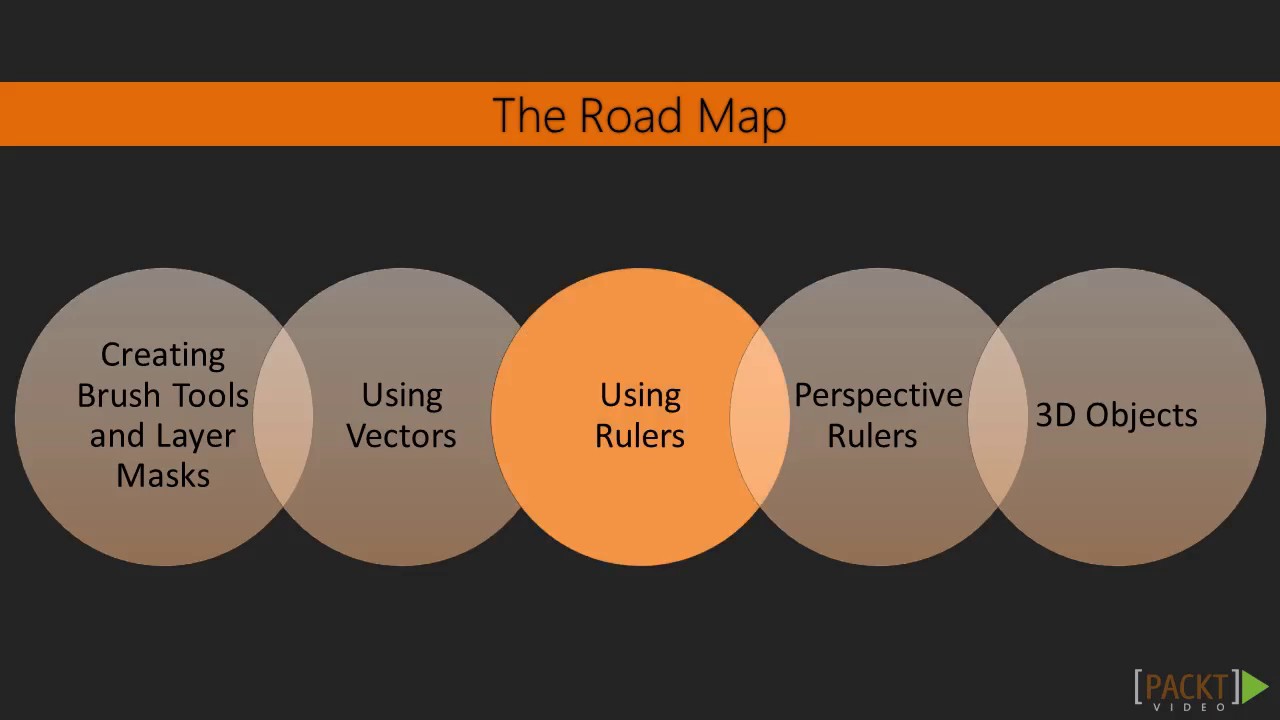 The Road Map

Creating Brush Tools and Layer Masks

Using Vectors

Using Rulers

Perspective Rulers

3D Objects

[PACKT] VIDEO